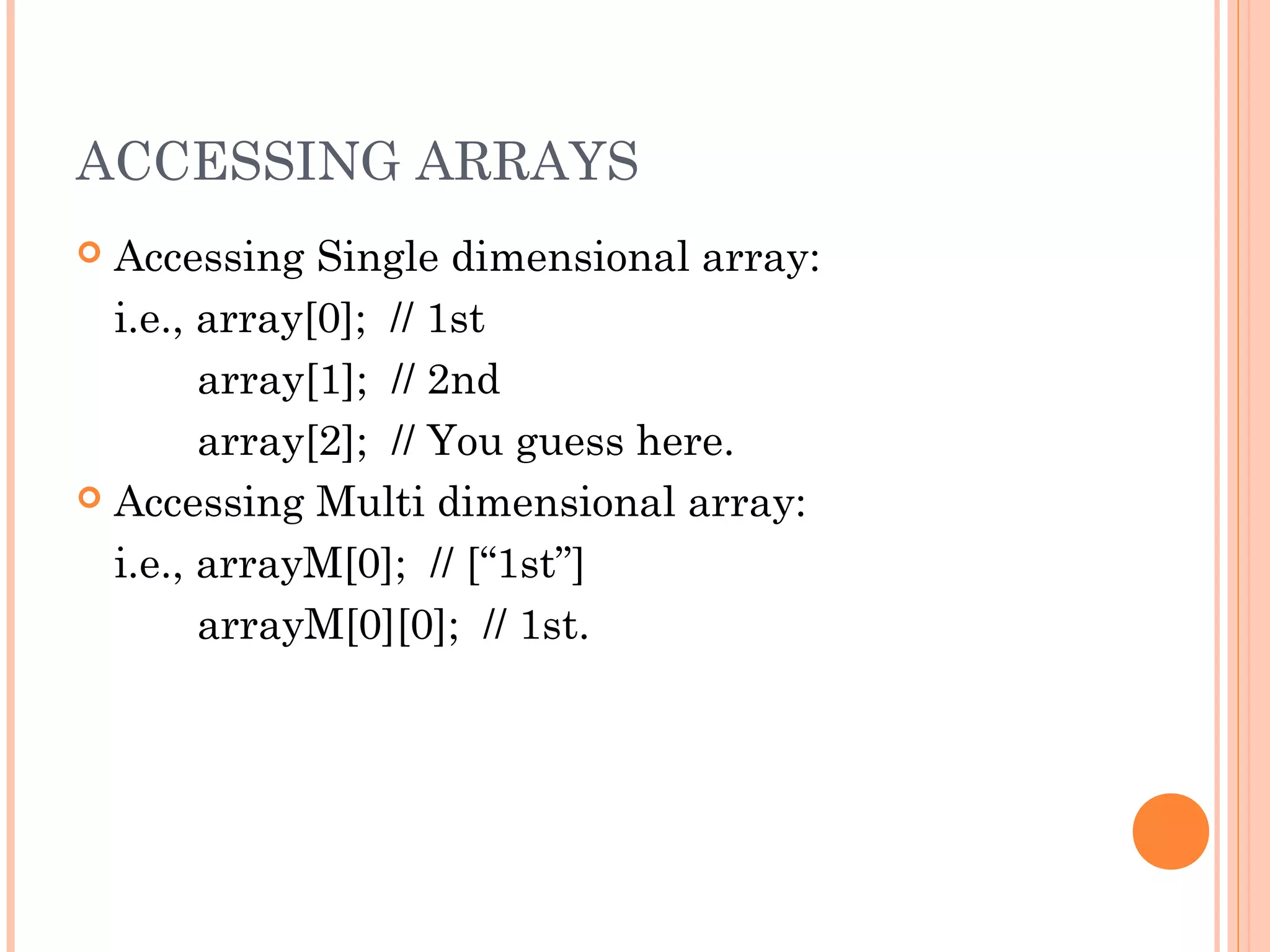 ACCESSING ARRAYS

Accessing Single dimensional array:
i.e., array[0]; // 1st
array[1]; // 2nd
array[2]; // You guess here.

Accessing Multi dimensional array:
i.e., arrayM[0]; // [“1st”]
arrayM[0][0]; // 1st.